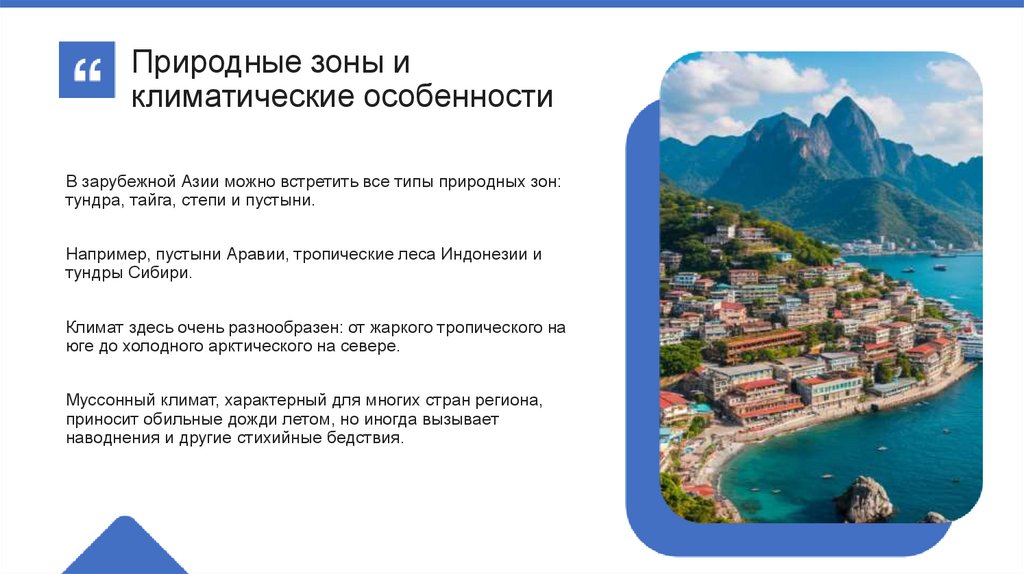 “

Природные зоны и климатические особенности

В зарубежной Азии можно встретить все типы природных зон: тундра, тайга, степи и пустыни.

Например, пустыни Аравии, тропические леса Индонезии и тундры Сибири.

Климат здесь очень разнообразен: от жаркого тропического на юге до холодного арктического на севере.

Муссонный климат, характерный для многих стран региона, приносит обильные дожди летом, но иногда вызывает наводнения и другие стихийные бедствия.